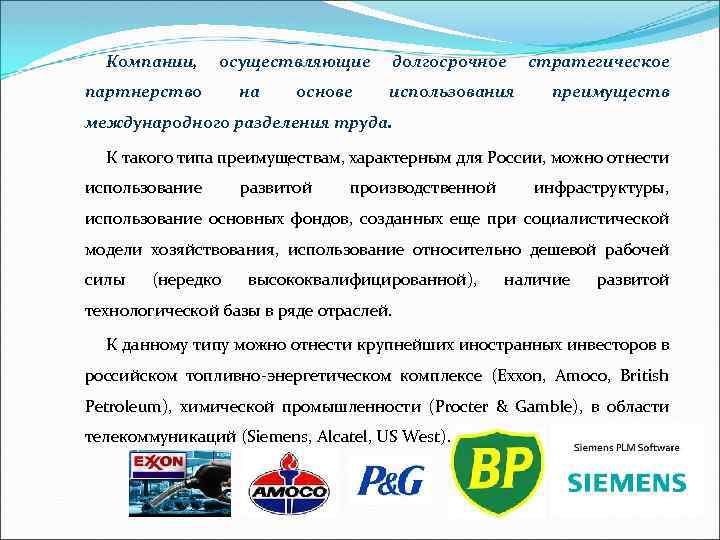 Компании, осуществляющие долгосрочное стратегическое партнерство на основе использования преимуществ международного разделения труда.

К такого типа преимуществам, характерным для России, можно отнести использование развитой производственной инфраструктуры, использование основных фондов, созданных еще при социалистической модели хозяйствования, использование относительно дешевой рабочей силы (нередко высококвалифицированной), наличие развитой технологической базы в ряде отраслей.

К данному типу можно отнести крупнейших иностранных инвесторов в российском топливно-энергетическом комплексе (Exxon, Amoco, British Petroleum), химической промышленности (Procter & Gamble), в области телекоммуникаций (Siemens, Alcatel, US West).

EXXON

AMOCO

P&G

BP

Siemens PLM Software

SIEMENS